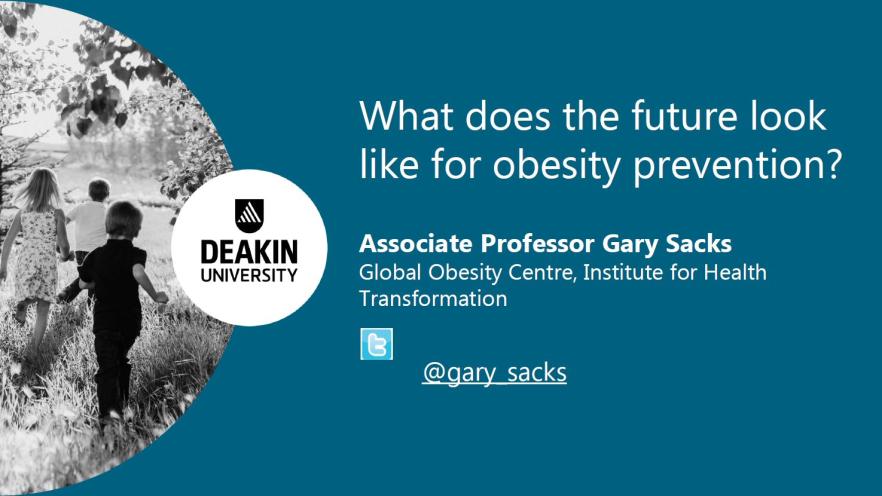 DEAKIN UNIVERSITY

What does the future look like for obesity prevention?

Associate Professor Gary Sacks
Global Obesity Centre, Institute for Health Transformation

@gary_sacks